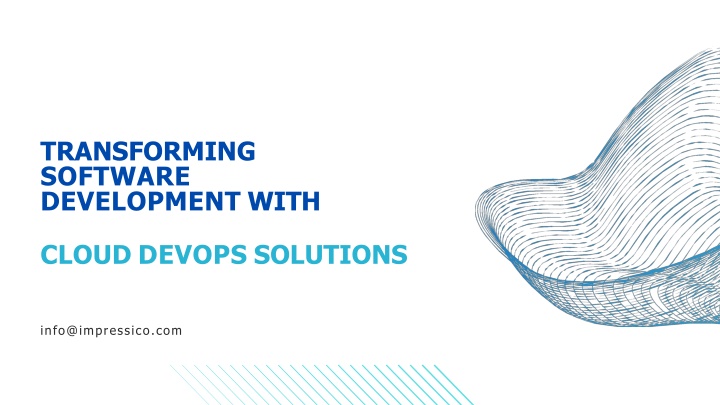 TRANSFORMING SOFTWARE DEVELOPMENT WITH

CLOUD DEVOPS SOLUTIONS

info@impressico.com